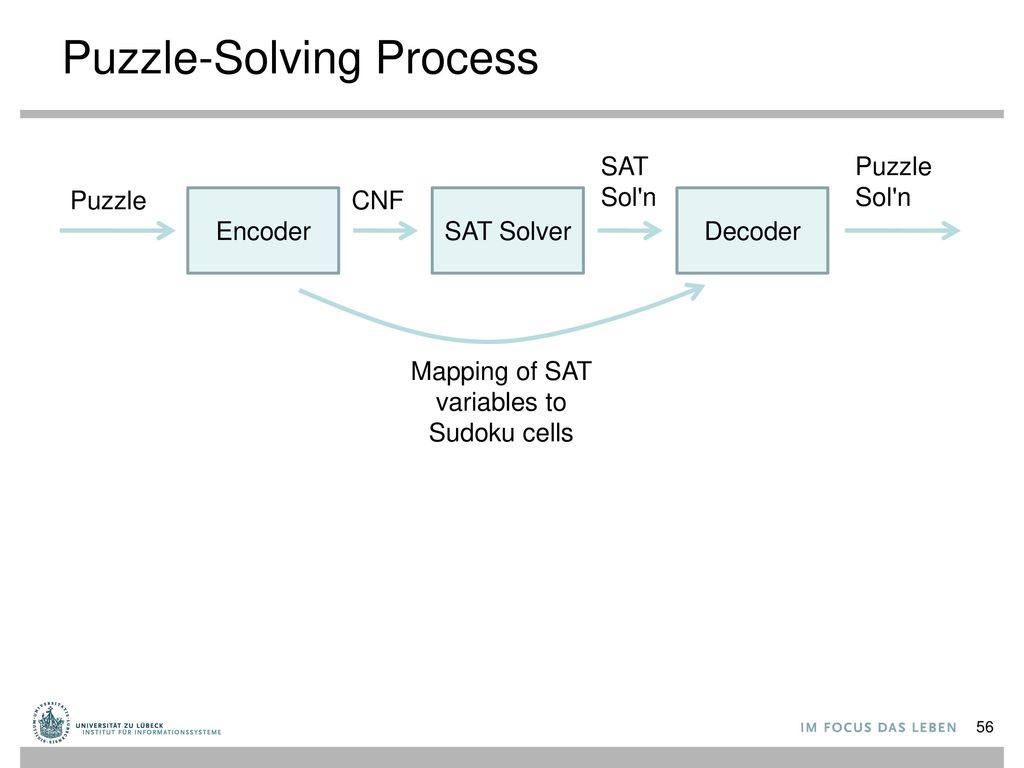 Puzzle-Solving Process

Puzzle

Encoder

CNF

SAT Solver

SAT Sol'n

Decoder

Puzzle Sol'n

Mapping of SAT variables to Sudoku cells

UNIVERSITÄT ZU LÜBECK
INSTITUT FÜR INFORMATIONSSYSTEME

IM FOCUS DAS LEBEN

56